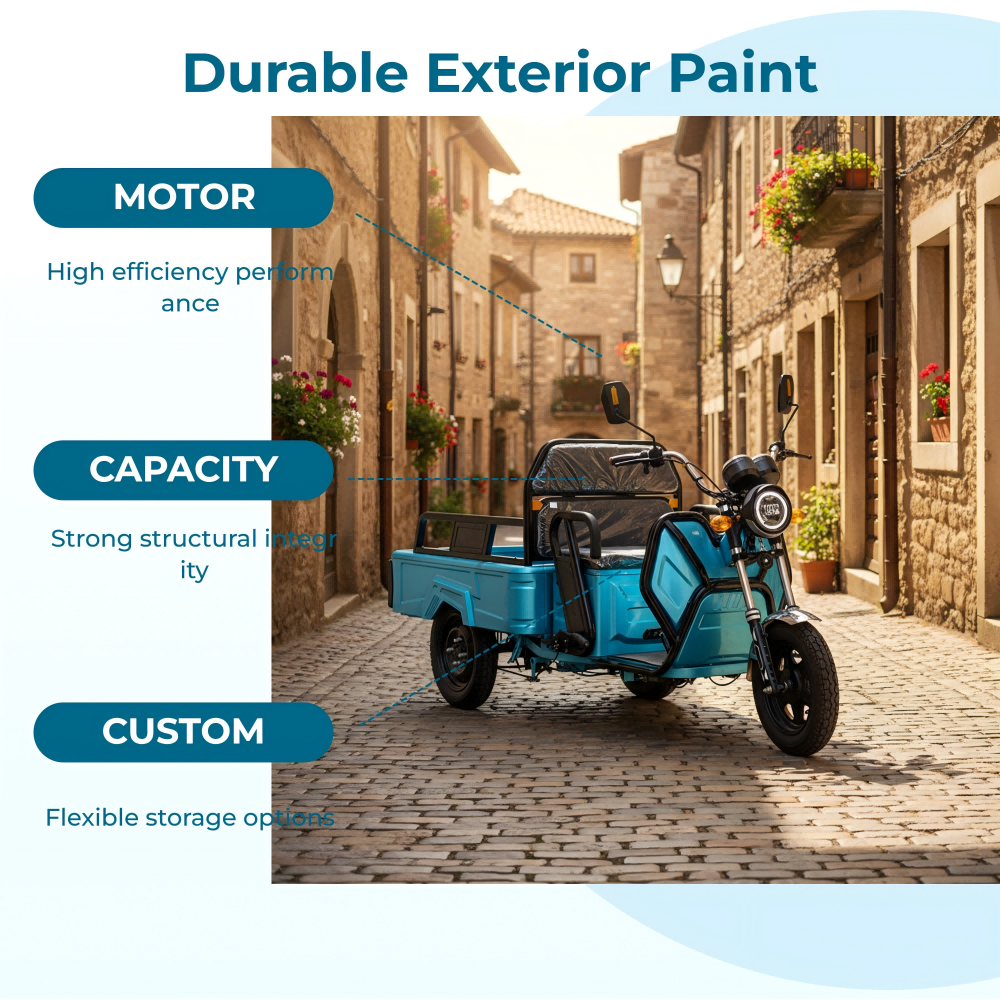 Durable Exterior Paint

MOTOR

High efficiency perform ance

CAPACITY

Strong structural integr ity

CUSTOM

Flexible storage options